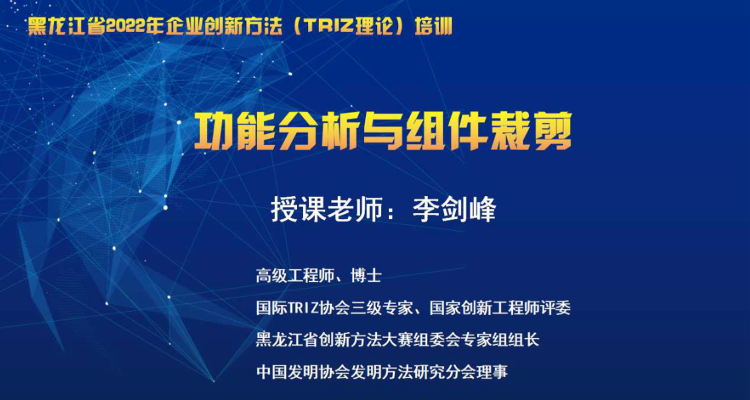 黑龙江省2022年企业创新方法（TRIZ理论）培训

功能分析与组件裁剪

授课老师：李剑峰

高级工程师、博士

国际TRIZ协会三级专家、国家创新工程师评委

黑龙江省创新方法大赛组委会专家组组长

中国发明协会发明方法研究分会理事